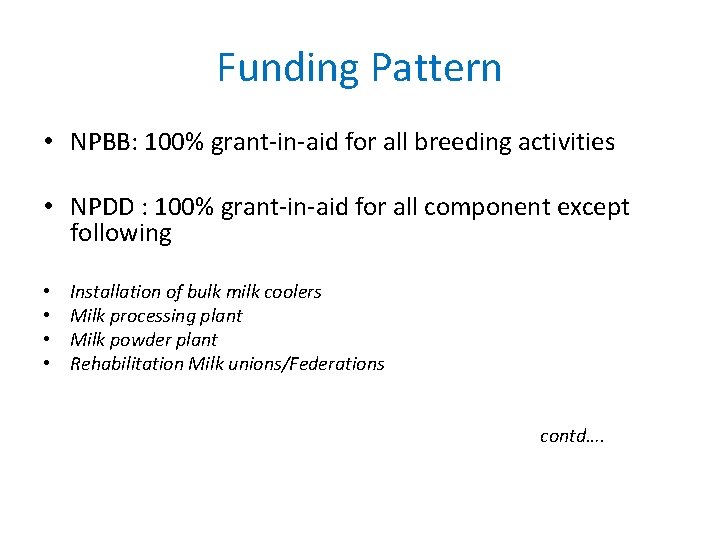 Funding Pattern

• NPBB: 100% grant-in-aid for all breeding activities

• NPDD : 100% grant-in-aid for all component except following

• Installation of bulk milk coolers
• Milk processing plant
• Milk powder plant
• Rehabilitation Milk unions/Federations

contd….